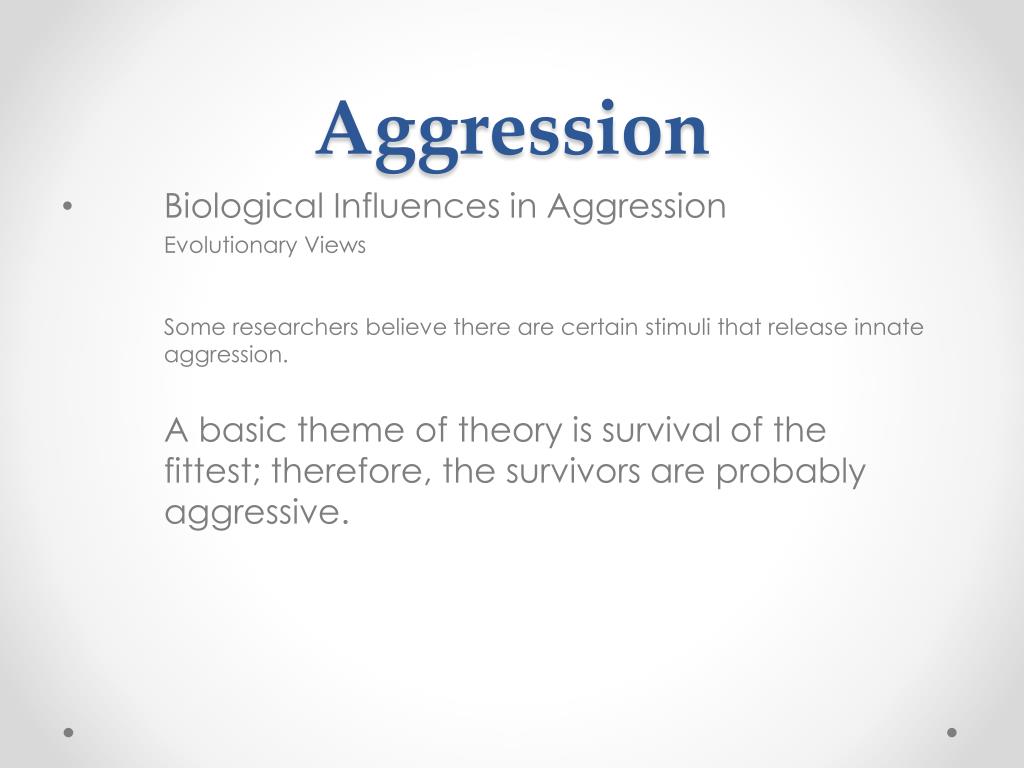 Aggression

• Biological Influences in Aggression
Evolutionary Views

Some researchers believe there are certain stimuli that release innate aggression.

A basic theme of theory is survival of the fittest; therefore, the survivors are probably aggressive.